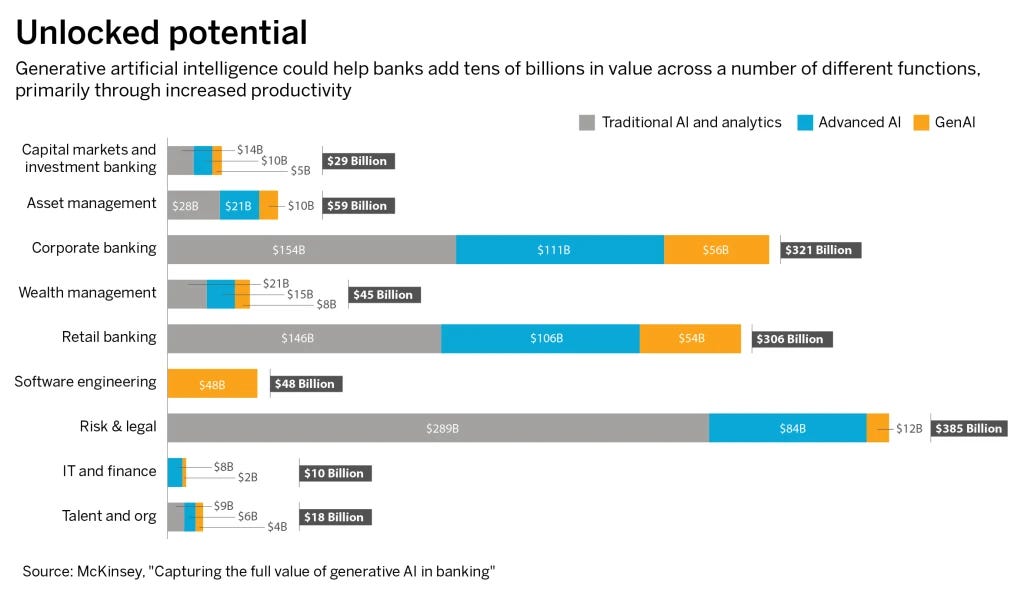 Unlocked potential

Generative artificial intelligence could help banks add tens of billions in value across a number of different functions, primarily through increased productivity

Traditional AI and analytics
Advanced AI
GenAI

Capital markets and investment banking
$14B
$10B
$5B
$29 Billion

Asset management
$28B
$21B
$10B
$59 Billion

Corporate banking
$154B
$111B
$56B
$321 Billion

Wealth management
$21B
$15B
$8B
$45 Billion

Retail banking
$146B
$106B
$54B
$306 Billion

Software engineering
$48B
$48 Billion

Risk & legal
$289B
$84B
$12B
$385 Billion

IT and finance
$8B
$2B
$10 Billion

Talent and org
$9B
$6B
$4B
$18 Billion

Source: McKinsey, "Capturing the full value of generative AI in banking"